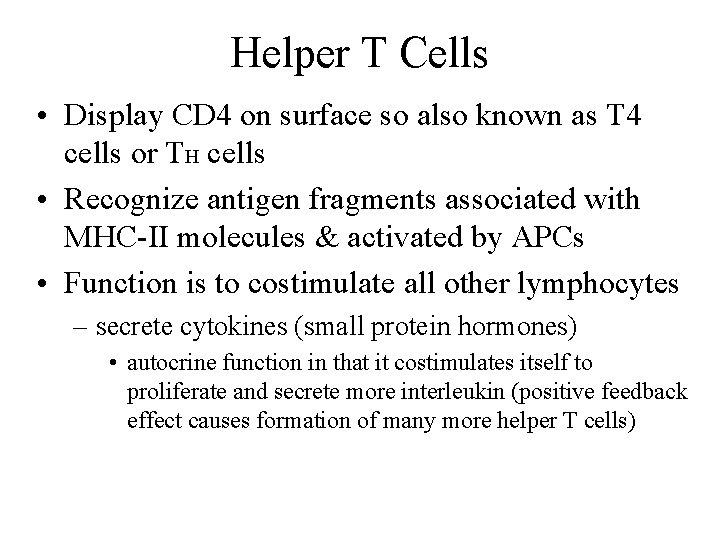 Helper T Cells

• Display CD4 on surface so also known as T4 cells or TH cells

• Recognize antigen fragments associated with MHC-II molecules & activated by APCs

• Function is to costimulate all other lymphocytes

– secrete cytokines (small protein hormones)

• autocrine function in that it costimulates itself to proliferate and secrete more interleukin (positive feedback effect causes formation of many more helper T cells)